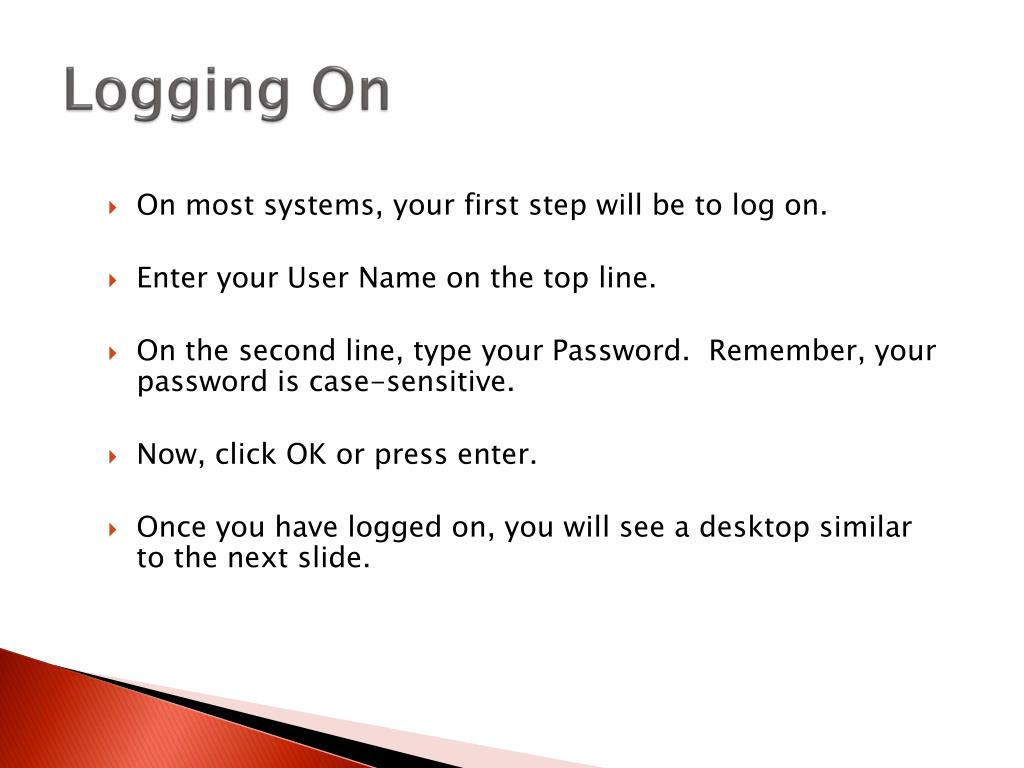 Logging On

On most systems, your first step will be to log on.

Enter your User Name on the top line.

On the second line, type your Password. Remember, your password is case-sensitive.

Now, click OK or press enter.

Once you have logged on, you will see a desktop similar to the next slide.